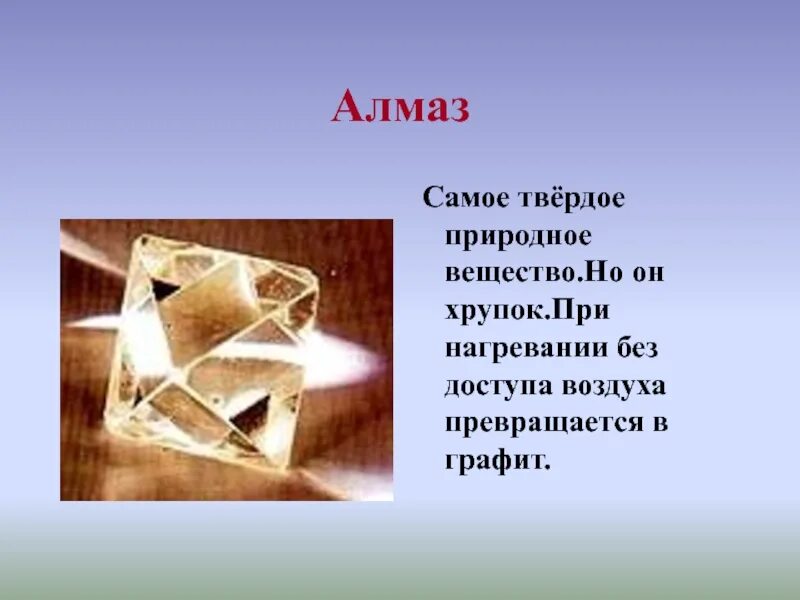 Алмаз

Самое твёрдое природное вещество.Но он хрупок.При нагревании без доступа воздуха превращается в графит.